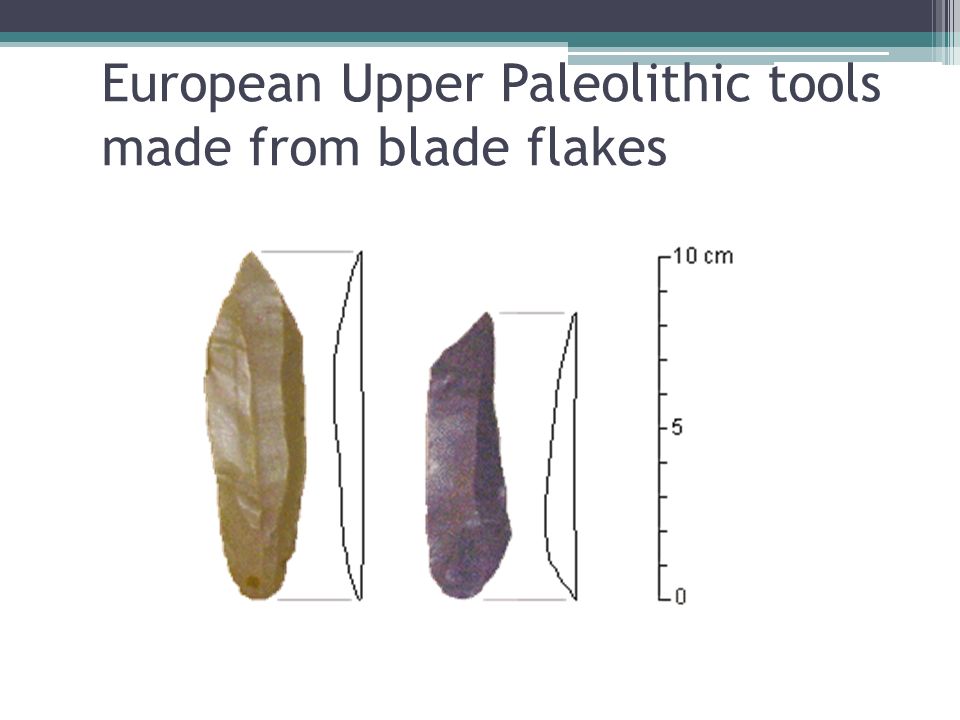 European Upper Paleolithic tools made from blade flakes

10 cm
5
0